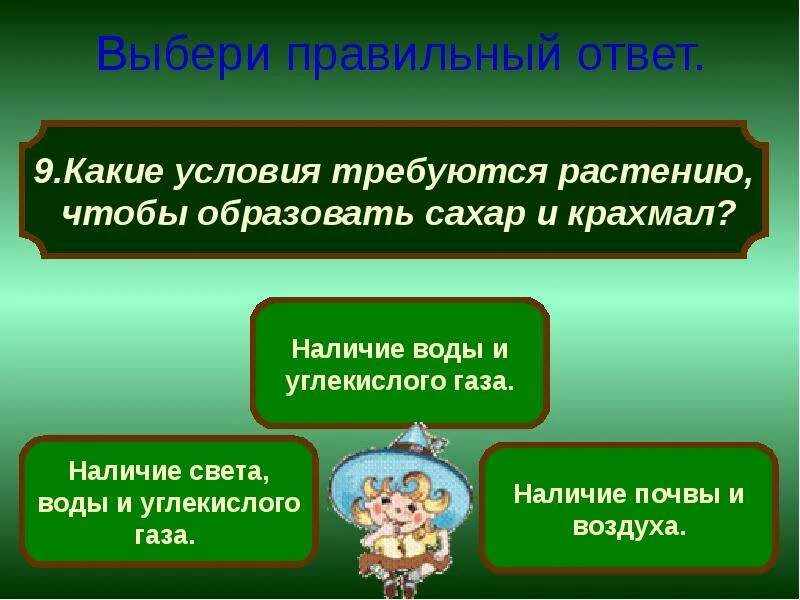 Выбери правильный ответ.

9.Какие условия требуются растению, чтобы образовать сахар и крахмал?

Наличие воды и углекислого газа.

Наличие света, воды и углекислого газа.

Наличие почвы и воздуха.